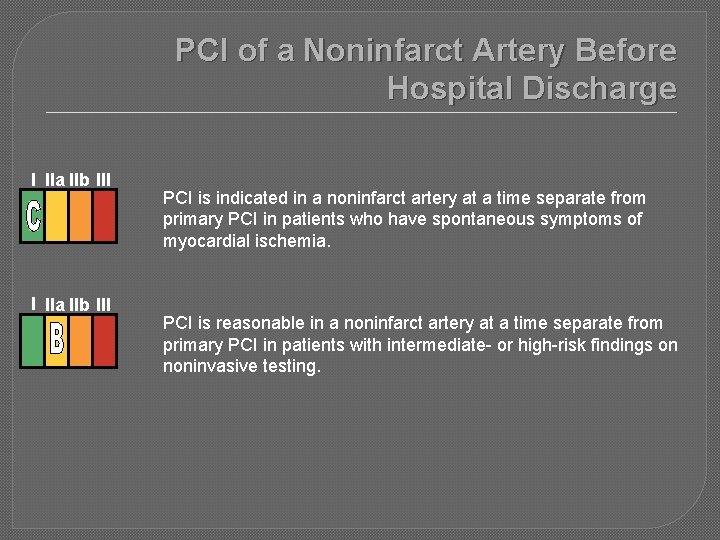 PCI of a Noninfarct Artery Before Hospital Discharge

I IIa IIb III
C

PCI is indicated in a noninfarct artery at a time separate from primary PCI in patients who have spontaneous symptoms of myocardial ischemia.

I IIa IIb III
B

PCI is reasonable in a noninfarct artery at a time separate from primary PCI in patients with intermediate- or high-risk findings on noninvasive testing.